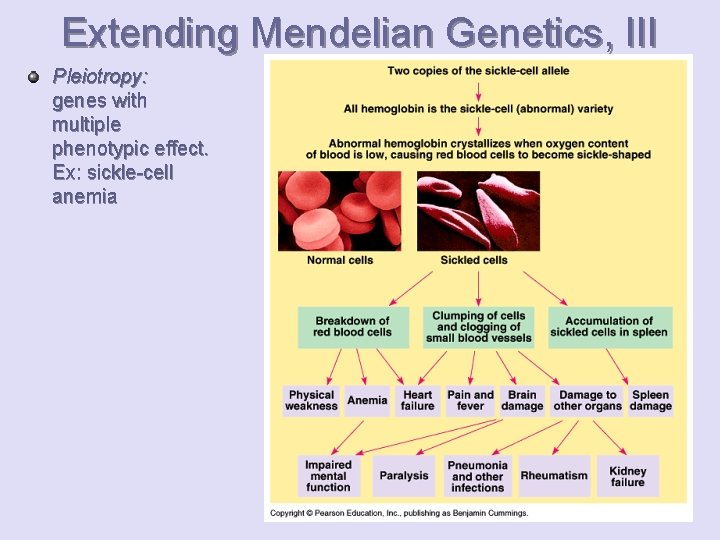 Extending Mendelian Genetics, III

Pleiotropy: genes with multiple phenotypic effect. Ex: sickle-cell anemia

Two copies of the sickle-cell allele

All hemoglobin is the sickle-cell (abnormal) variety

Abnormal hemoglobin crystallizes when oxygen content of blood is low, causing red blood cells to become sickle-shaped

Normal cells

Sickled cells

Breakdown of red blood cells

Clumping of cells and clogging of small blood vessels

Accumulation of sickled cells in spleen

Physical weakness

Anemia

Heart failure

Pain and fever

Brain damage

Damage to other organs

Spleen damage

Impaired mental function

Paralysis

Pneumonia and other infections

Rheumatism

Kidney failure

Copyright © Pearson Education, Inc., publishing as Benjamin Cummings.